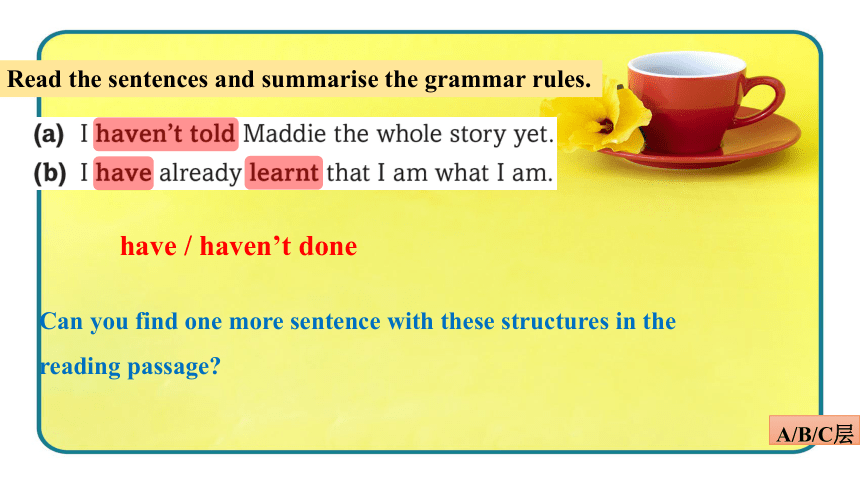 Read the sentences and summarise the grammar rules.

(a) I haven't told Maddie the whole story yet.
(b) I have already learnt that I am what I am.

have / haven't done

Can you find one more sentence with these structures in the reading passage?

A/B/C层